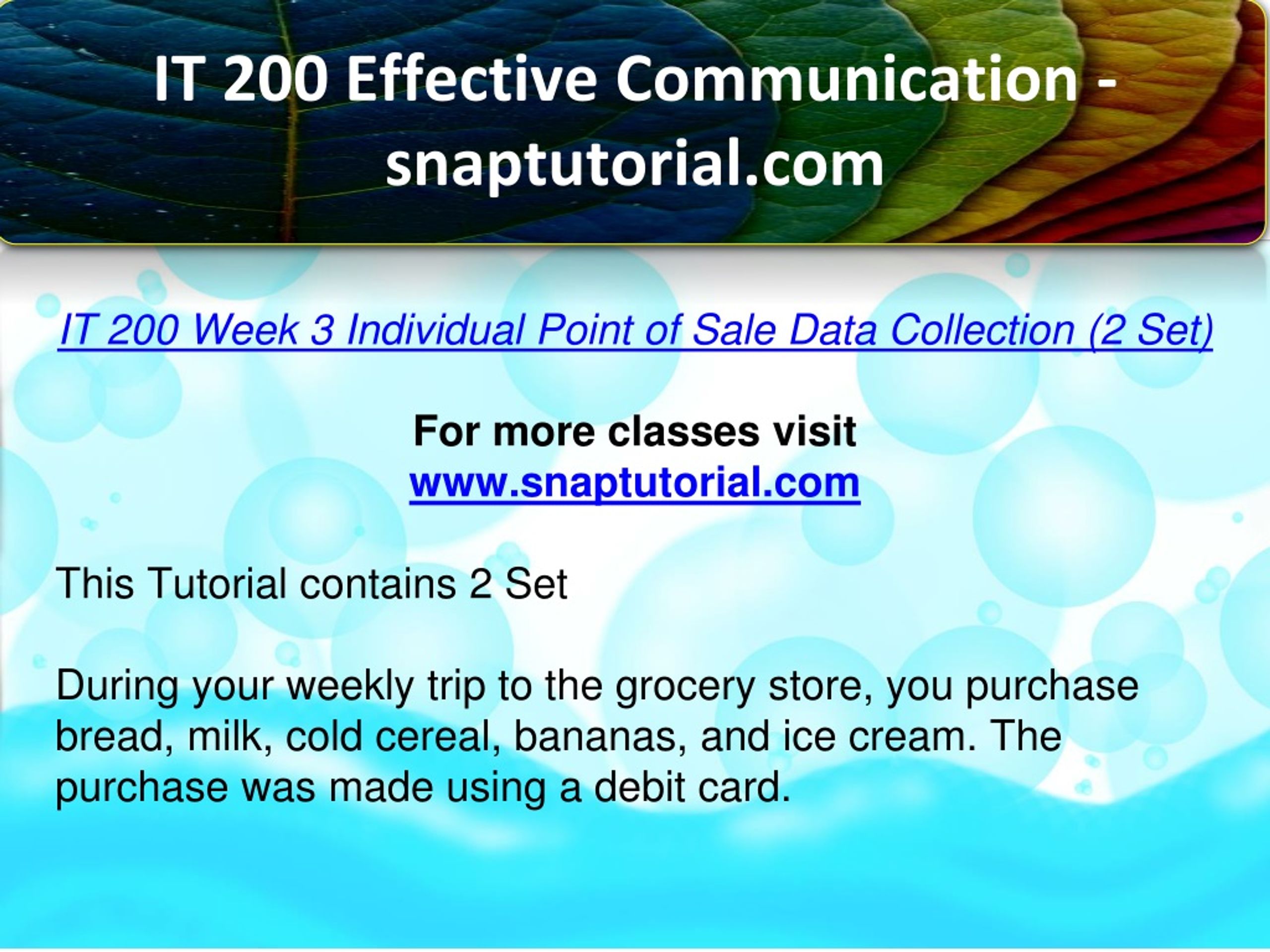 IT 200 Effective Communication - snaptutorial.com

IT 200 Week 3 Individual Point of Sale Data Collection (2 Set)

For more classes visit
www.snaptutorial.com

This Tutorial contains 2 Set

During your weekly trip to the grocery store, you purchase bread, milk, cold cereal, bananas, and ice cream. The purchase was made using a debit card.